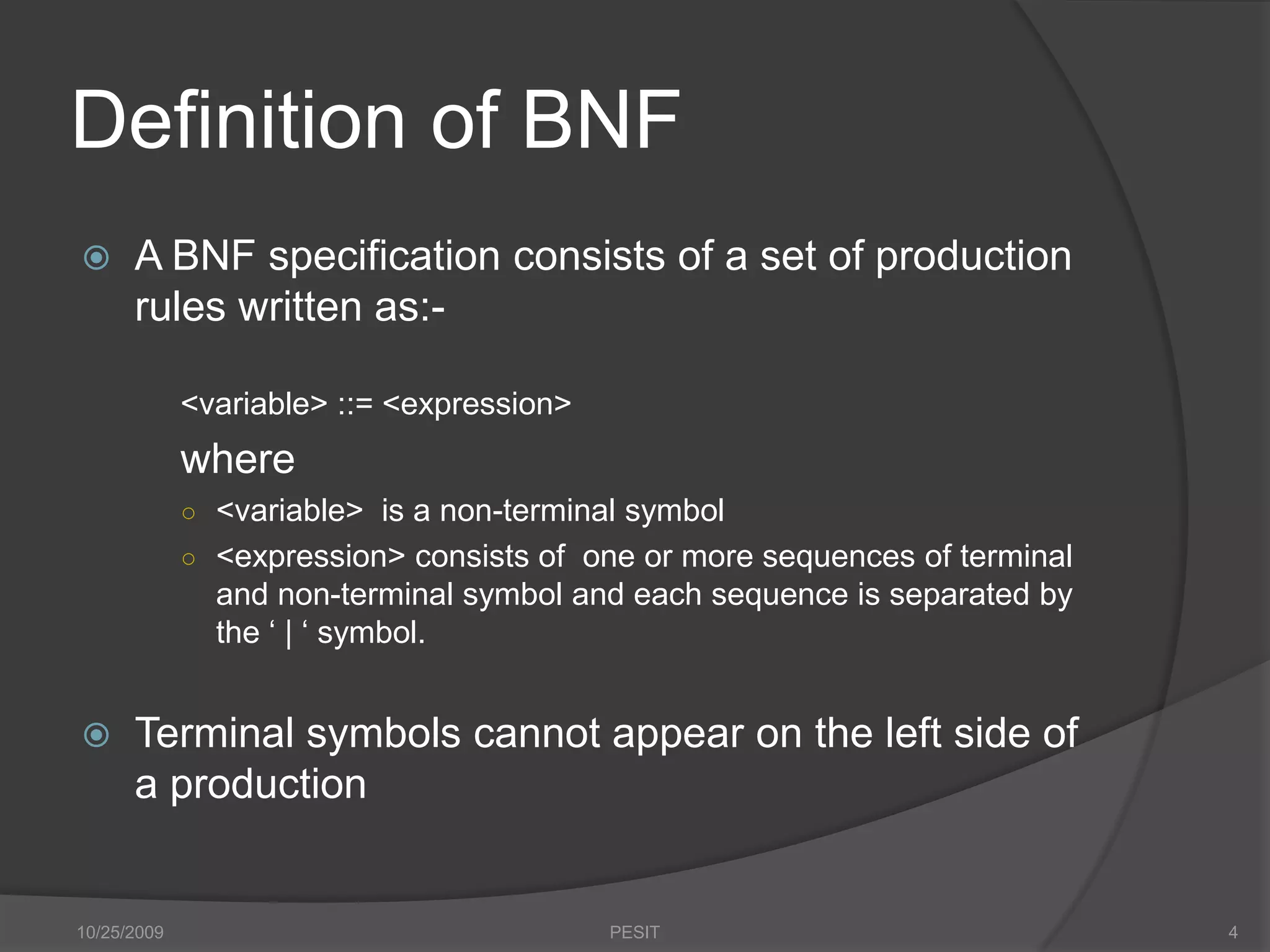 Definition of BNF

A BNF specification consists of a set of production rules written as:-

<variable> ::= <expression>

where

<variable> is a non-terminal symbol

<expression> consists of one or more sequences of terminal and non-terminal symbol and each sequence is separated by the ‘ | ‘ symbol.

Terminal symbols cannot appear on the left side of a production

10/25/2009

PESIT

4